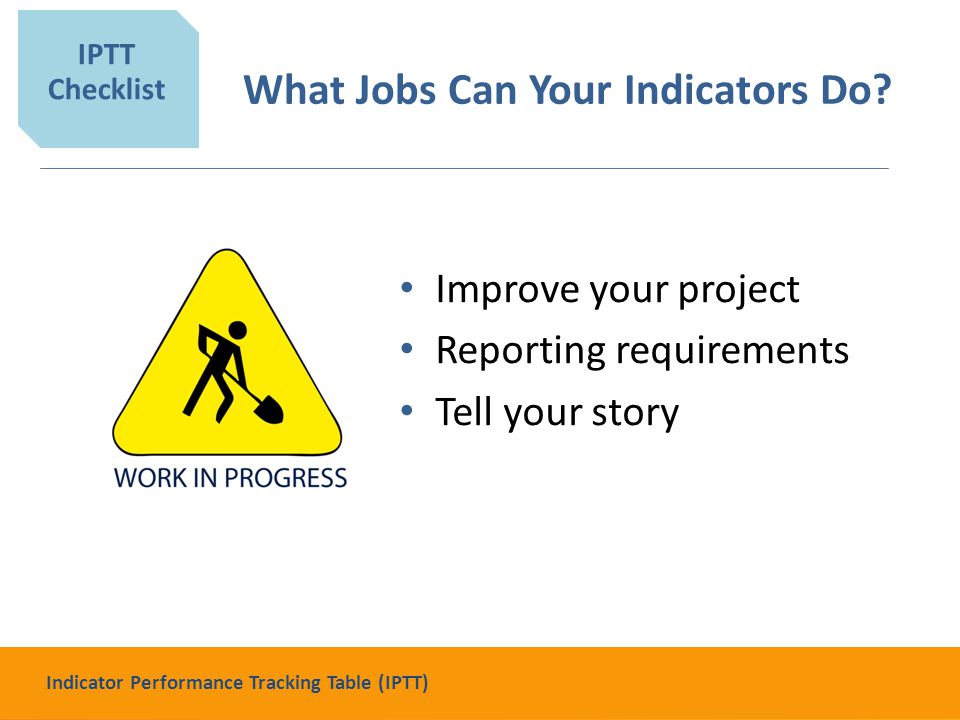 IPTT Checklist

What Jobs Can Your Indicators Do?

WORK IN PROGRESS

• Improve your project
• Reporting requirements
• Tell your story

Indicator Performance Tracking Table (IPTT)